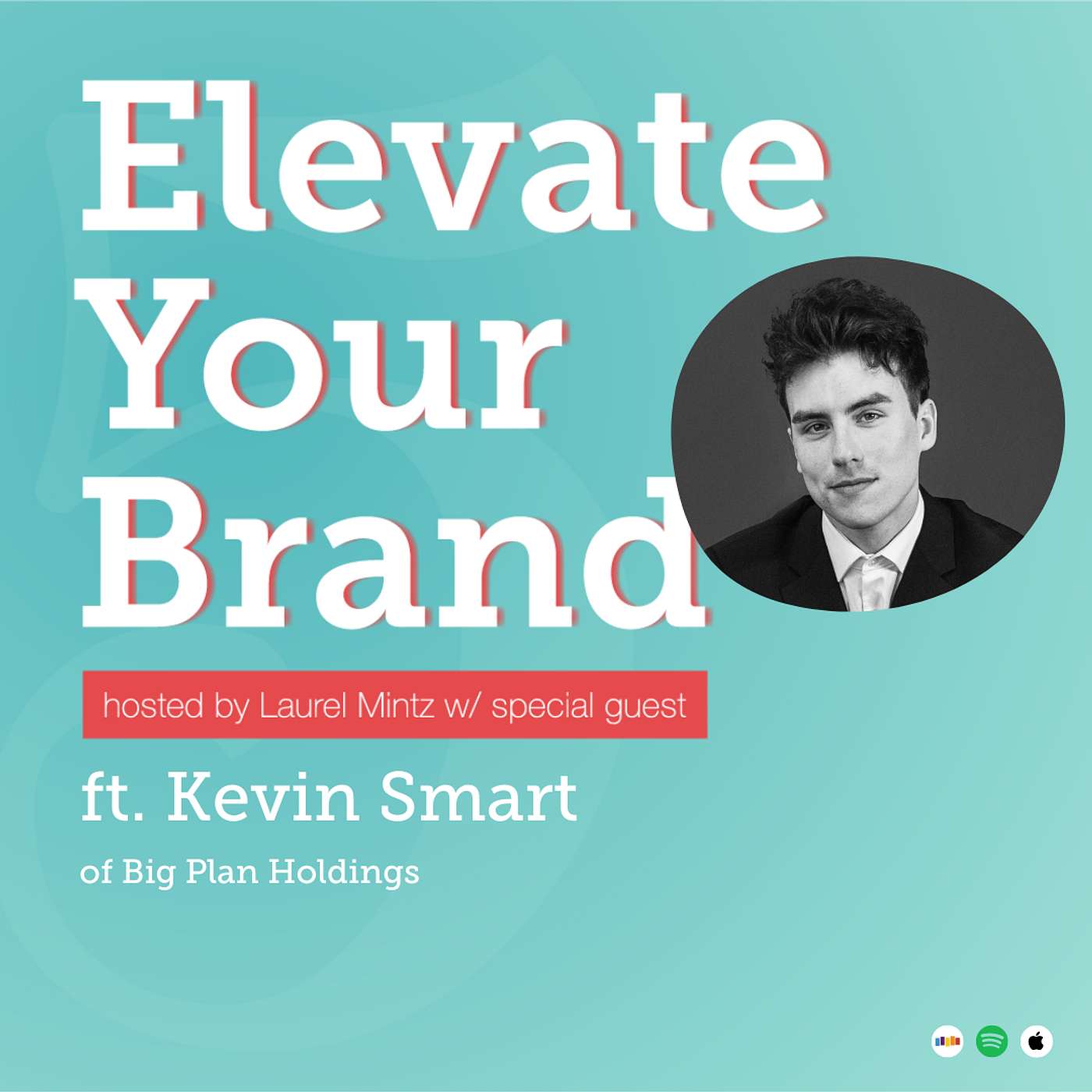 Elevate Your Brand

hosted by Laurel Mintz w/ special guest

ft. Kevin Smart

of Big Plan Holdings